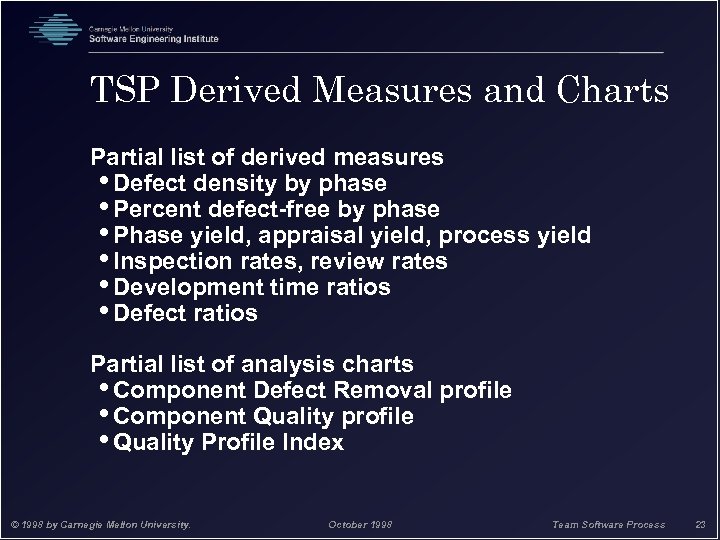 Carnegie Mellon University
Software Engineering Institute

TSP Derived Measures and Charts

Partial list of derived measures
• Defect density by phase
• Percent defect-free by phase
• Phase yield, appraisal yield, process yield
• Inspection rates, review rates
• Development time ratios
• Defect ratios

Partial list of analysis charts
• Component Defect Removal profile
• Component Quality profile
• Quality Profile Index

© 1998 by Carnegie Mellon University. October 1998 Team Software Process 23